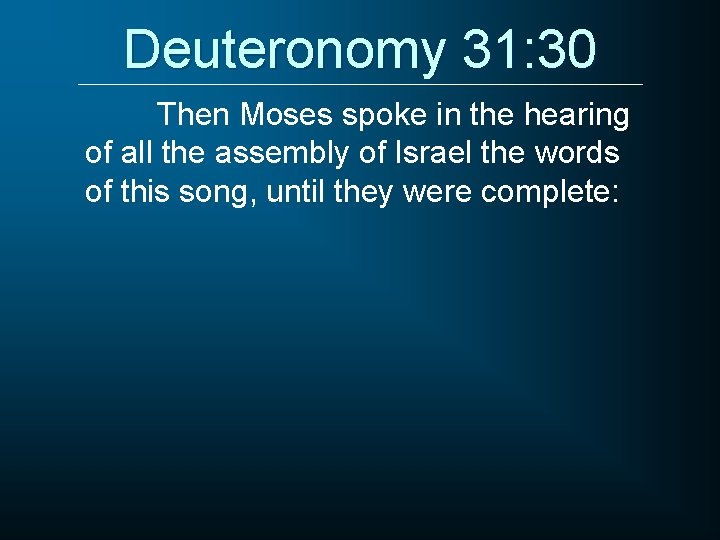 Deuteronomy 31:30

Then Moses spoke in the hearing of all the assembly of Israel the words of this song, until they were complete: